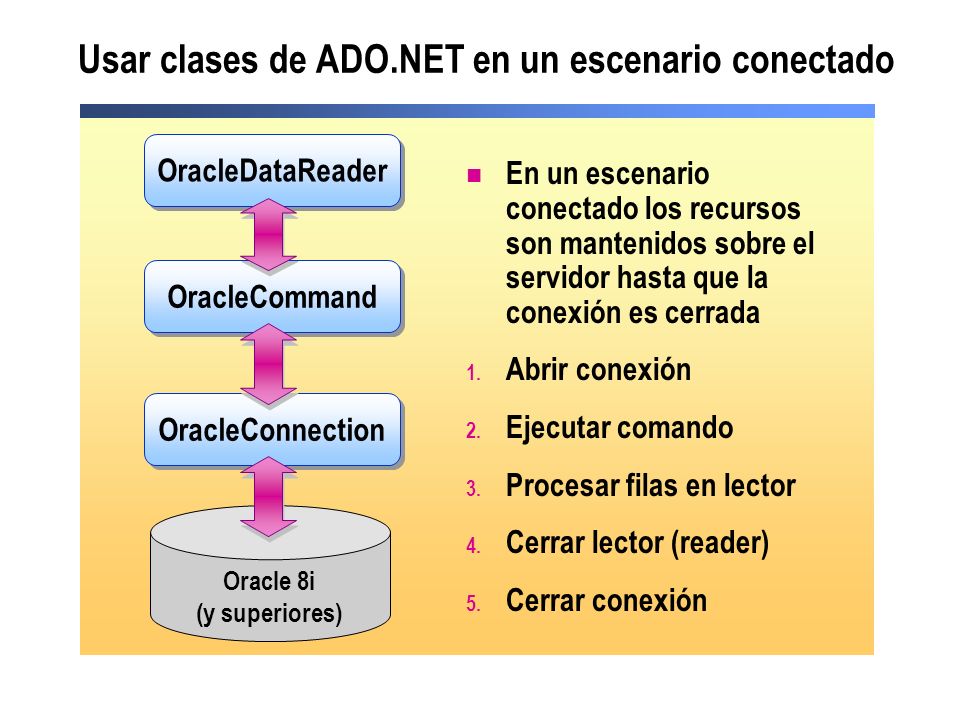 Usar clases de ADO.NET en un escenario conectado

OracleDataReader

OracleCommand

OracleConnection

Oracle 8i
(y superiores)

En un escenario conectado los recursos son mantenidos sobre el servidor hasta que la conexión es cerrada

1. Abrir conexión

2. Ejecutar comando

3. Procesar filas en lector

4. Cerrar lector (reader)

5. Cerrar conexión